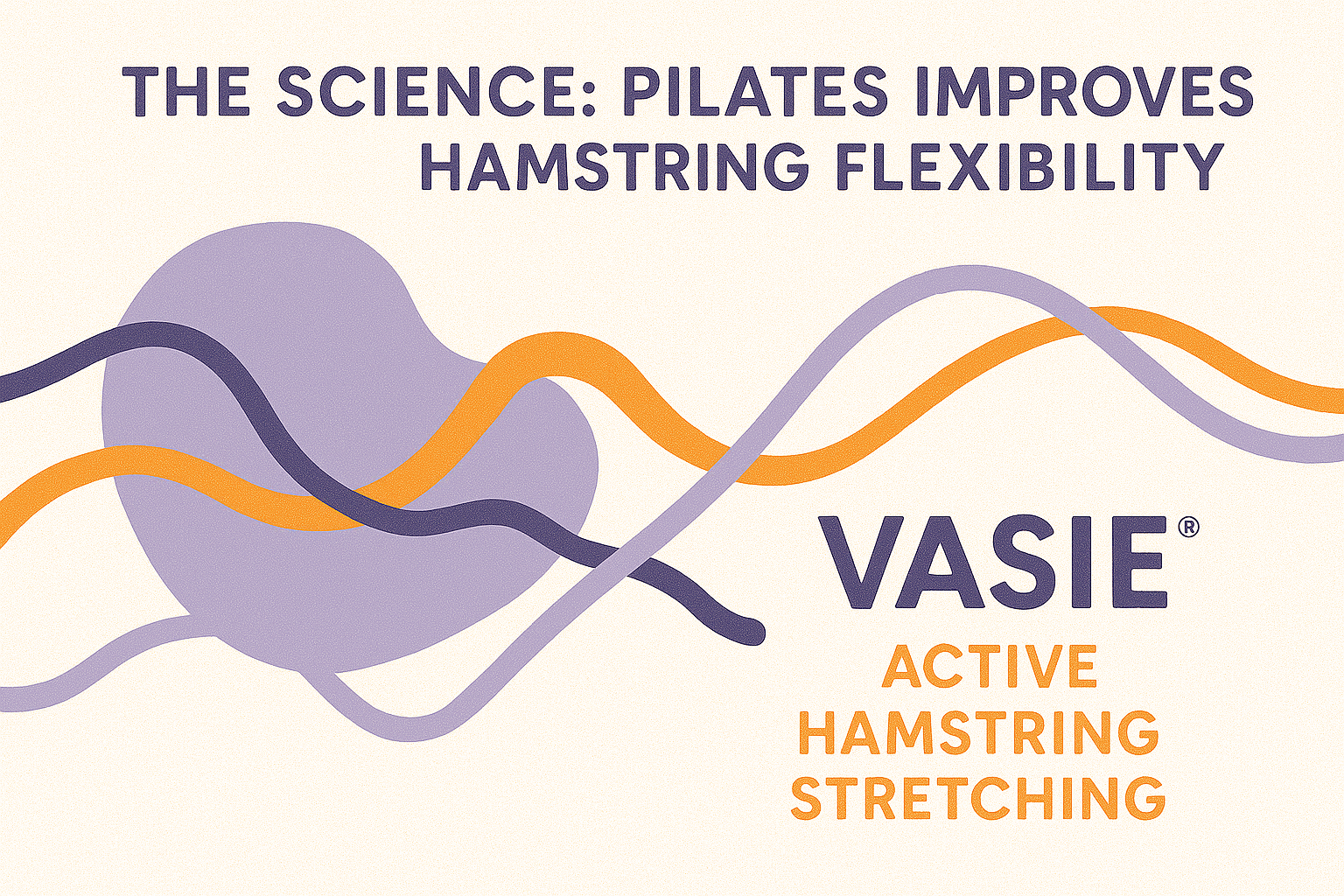 THE SCIENCE: PILATES IMPROVES HAMSTRING FLEXIBILITY

VASIE®

ACTIVE HAMSTRING STRETCHING